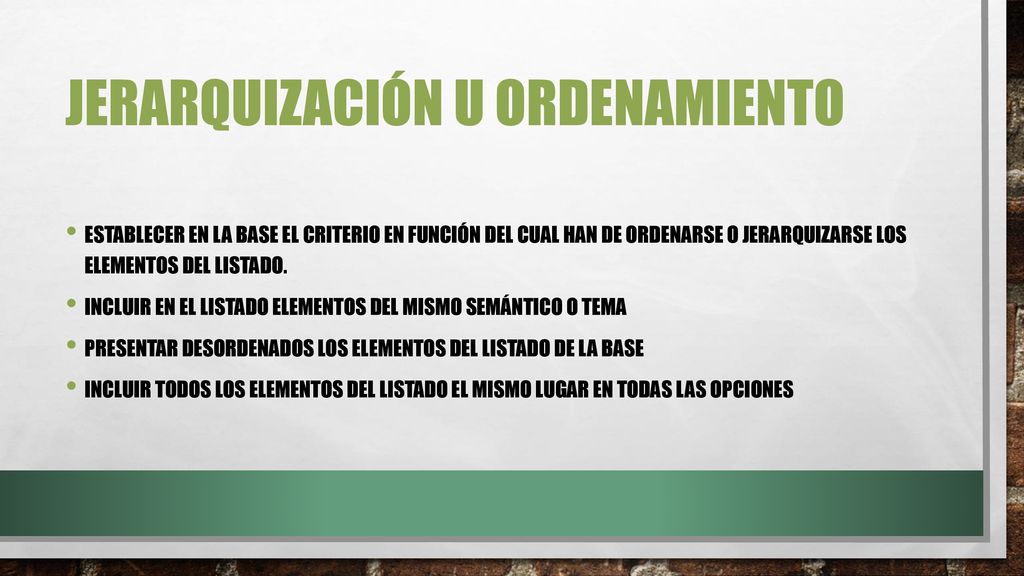 JERARQUIZACIÓN U ORDENAMIENTO

• ESTABLECER EN LA BASE EL CRITERIO EN FUNCIÓN DEL CUAL HAN DE ORDENARSE O JERARQUIZARSE LOS ELEMENTOS DEL LISTADO.
• INCLUIR EN EL LISTADO ELEMENTOS DEL MISMO SEMÁNTICO O TEMA
• PRESENTAR DESORDENADOS LOS ELEMENTOS DEL LISTADO DE LA BASE
• INCLUIR TODOS LOS ELEMENTOS DEL LISTADO EL MISMO LUGAR EN TODAS LAS OPCIONES